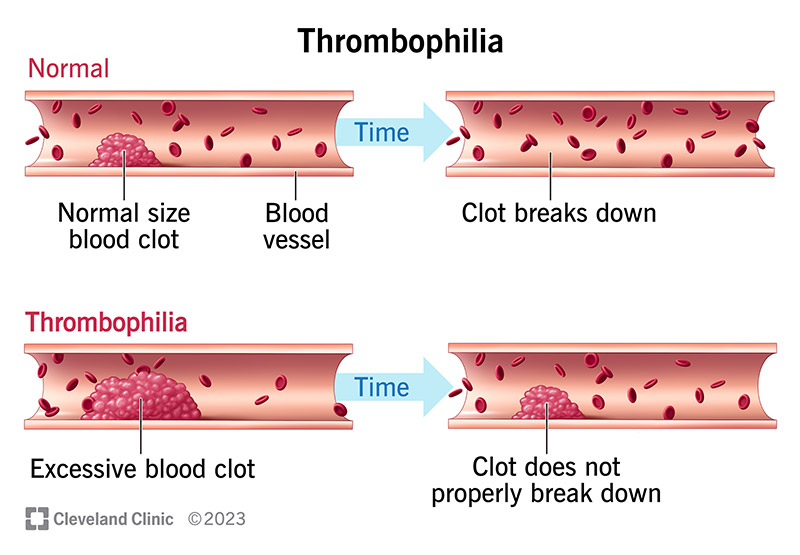 Thrombophilia

Normal

Time

Normal size blood clot

Blood vessel

Clot breaks down

Thrombophilia

Time

Excessive blood clot

Clot does not properly break down

Cleveland Clinic ©2023